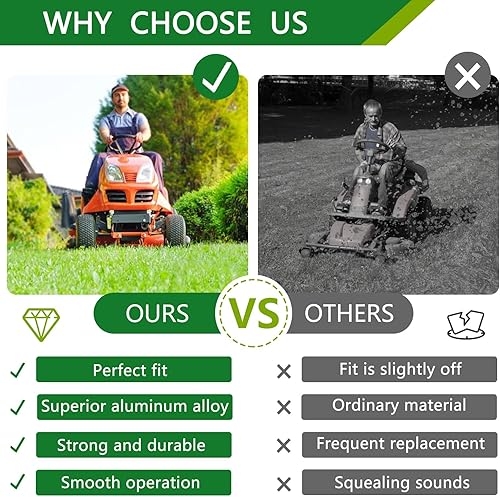 WHY CHOOSE US

OURS VS OTHERS

✓ Perfect fit
✓ Superior aluminum alloy
✓ Strong and durable
✓ Smooth operation

× Fit is slightly off
× Ordinary material
× Frequent replacement
× Squealing sounds